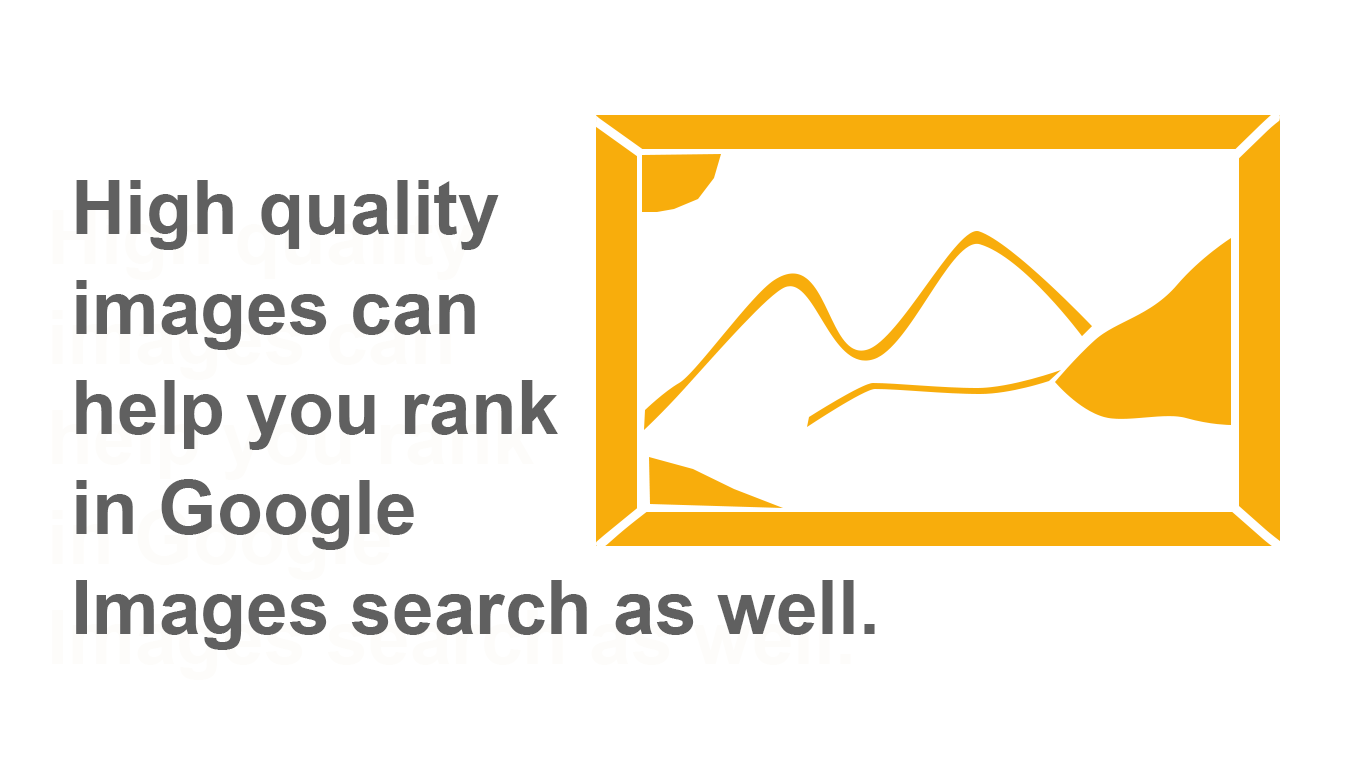 High quality images can help you rank in Google Images search as well.